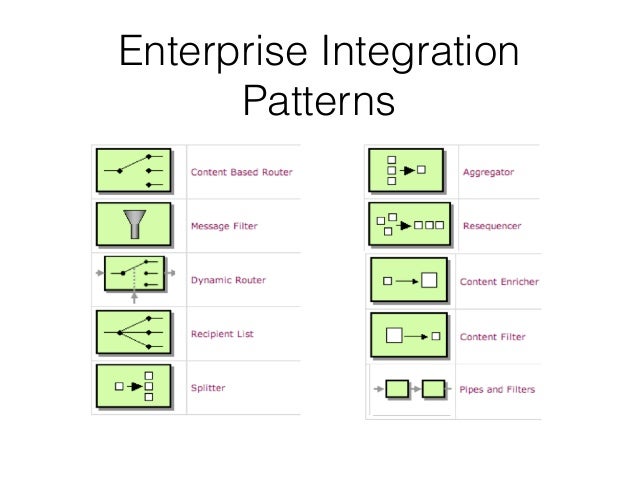 Enterprise Integration Patterns

Content Based Router

Message Filter

Dynamic Router

Recipient List

Splitter

Aggregator

Resequencer

Content Enricher

Content Filter

Pipes and Filters